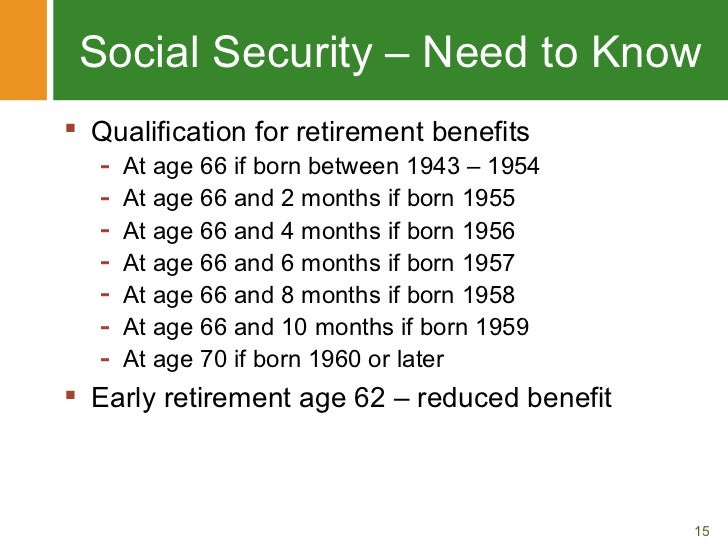 Social Security – Need to Know

▪ Qualification for retirement benefits
- At age 66 if born between 1943 – 1954
- At age 66 and 2 months if born 1955
- At age 66 and 4 months if born 1956
- At age 66 and 6 months if born 1957
- At age 66 and 8 months if born 1958
- At age 66 and 10 months if born 1959
- At age 70 if born 1960 or later

▪ Early retirement age 62 – reduced benefit

15